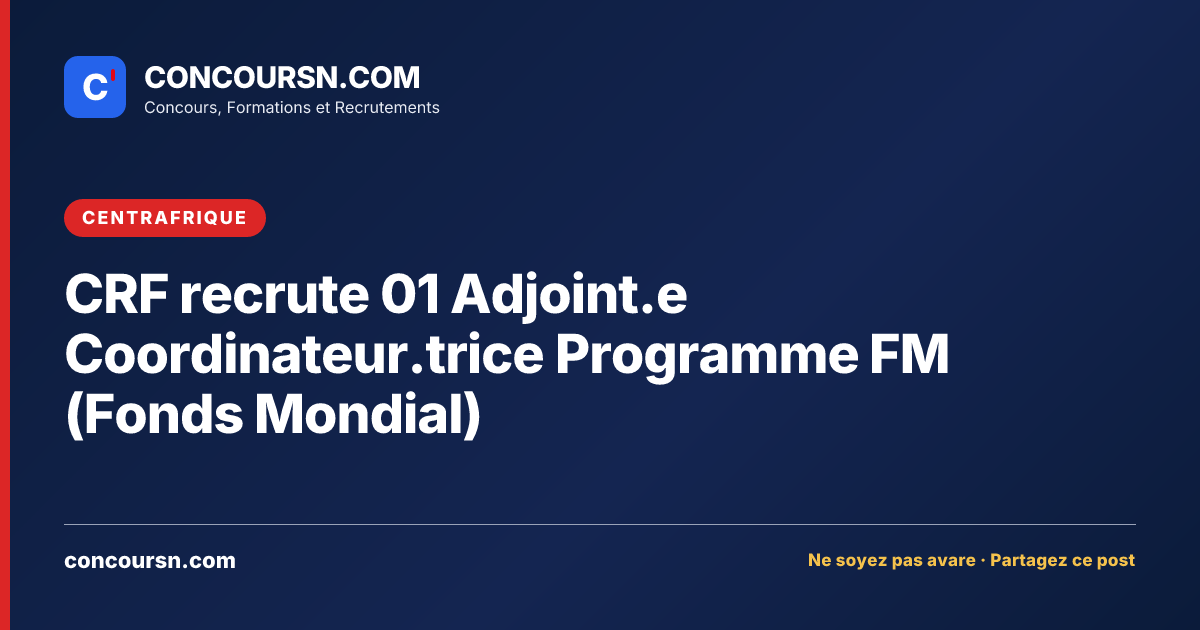 C'

CONCOURSN.COM
Concours, Formations et Recrutements

CENTRAFRIQUE

CRF recrute 01 Adjoint.e Coordinateur.trice Programme FM (Fonds Mondial)

concoursn.com

Ne soyez pas avare · Partagez ce post